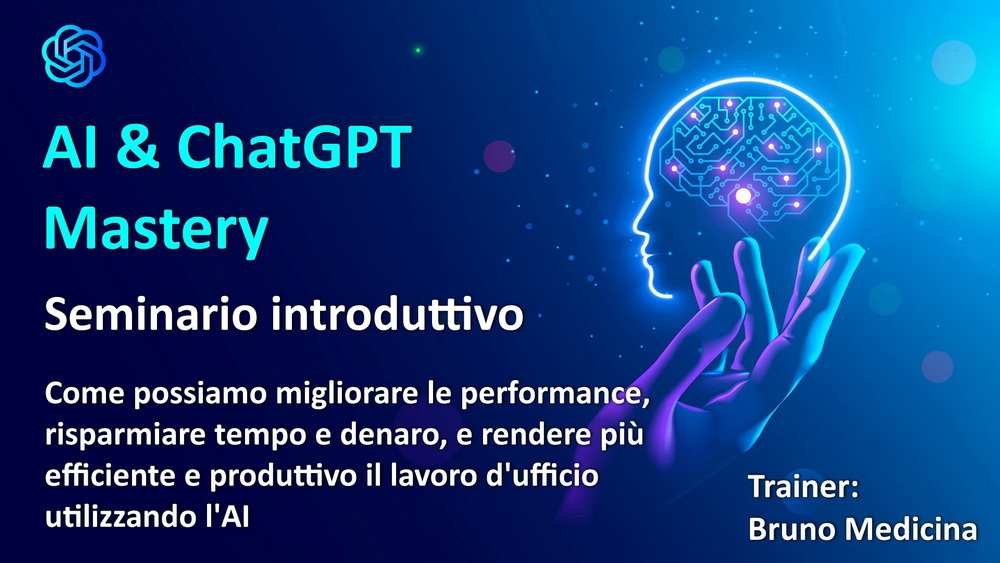 AI & ChatGPT Mastery

Seminario introduttivo

Come possiamo migliorare le performance, risparmiare tempo e denaro, e rendere più efficiente e produttivo il lavoro d'ufficio utilizzando l'AI

Trainer:
Bruno Medicina